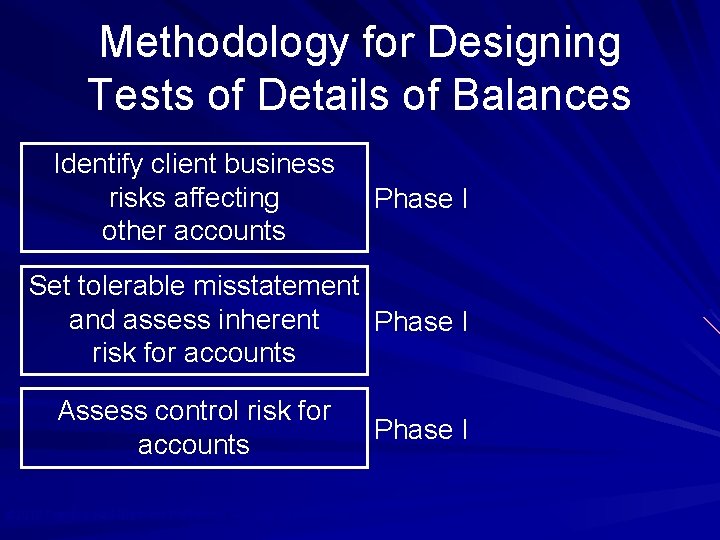 Methodology for Designing Tests of Details of Balances

Identify client business risks affecting other accounts

Phase I

Set tolerable misstatement and assess inherent risk for accounts

Phase I

Assess control risk for accounts

Phase I